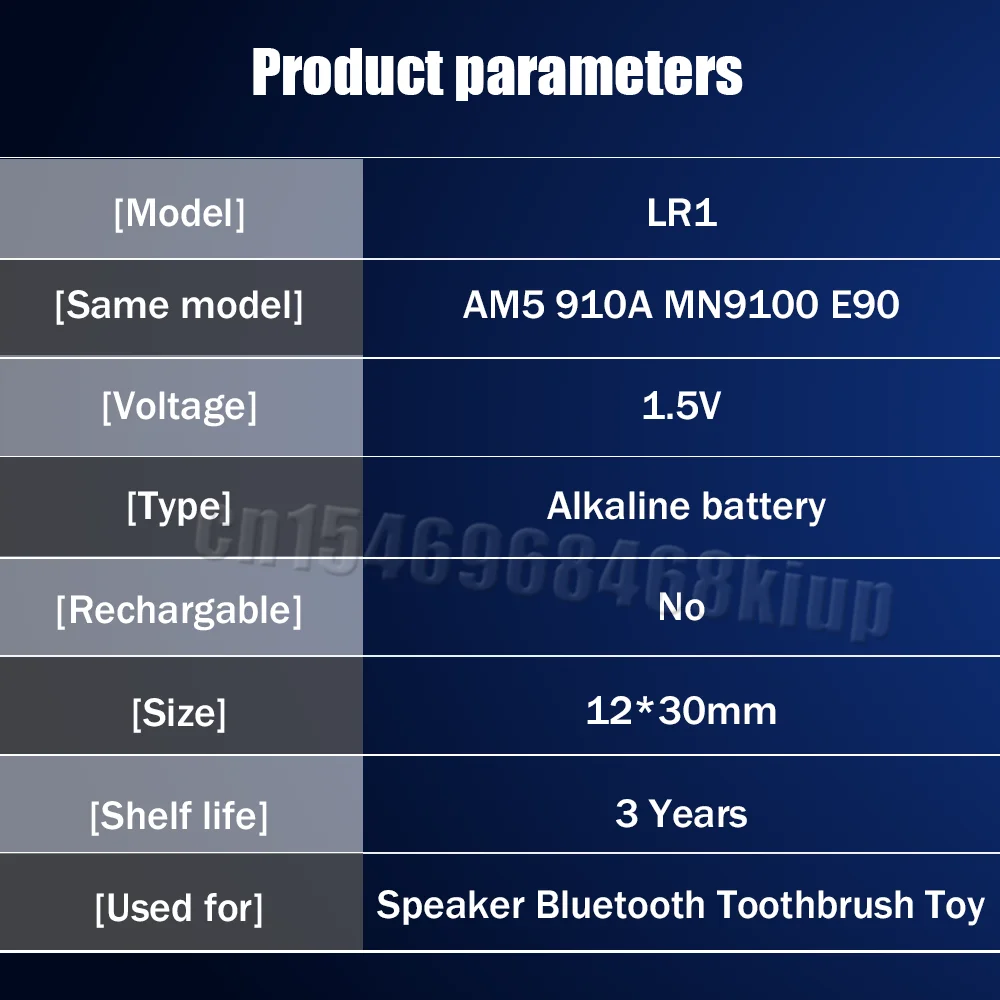 Product parameters

| [Model] | LR1 |
|---|---|
| [Same model] | AM5 910A MN9100 E90 |
| [Voltage] | 1.5V |
| [Type] | Alkaline battery |
| [Rechargable] | No |
| [Size] | 12*30mm |
| [Shelf life] | 3 Years |
| [Used for] | Speaker Bluetooth Toothbrush Toy |

cn1546968468kiup